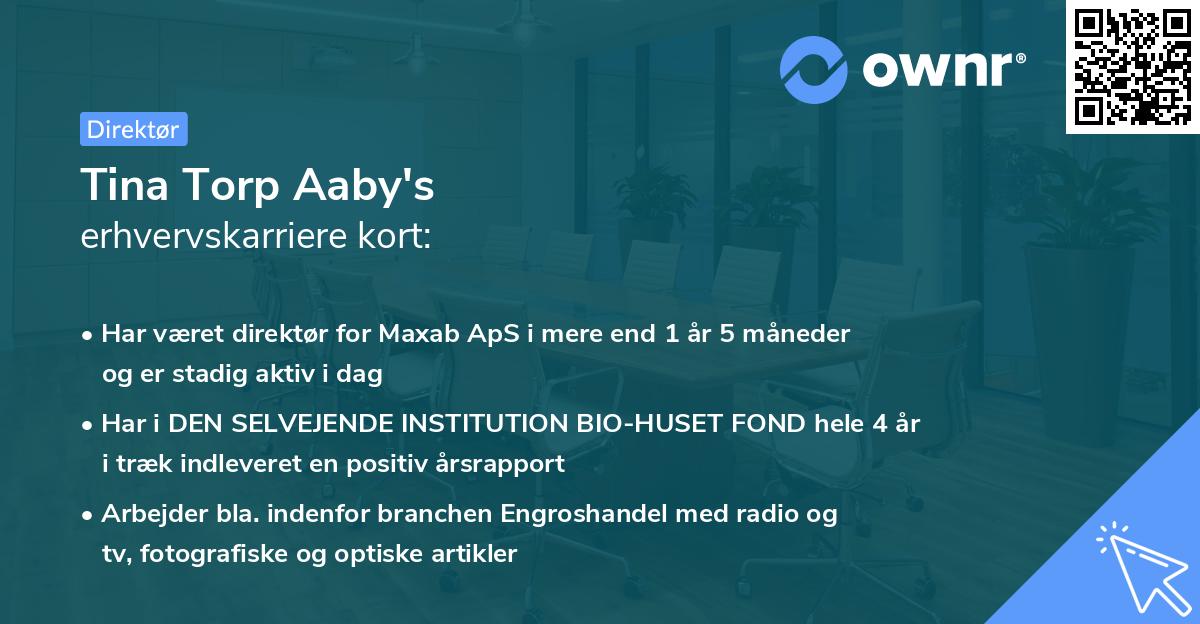 ownr®

Direktør

Tina Torp Aaby's
erhvervskarriere kort:

• Har været direktør for Maxab ApS i mere end 1 år 5 måneder og er stadig aktiv i dag
• Har i DEN SELVEJENDE INSTITUTION BIO-HUSET FOND hele 4 år i træk indleveret en positiv årsrapport
• Arbejder bla. indenfor branchen Engroshandel med radio og tv, fotografiske og optiske artikler